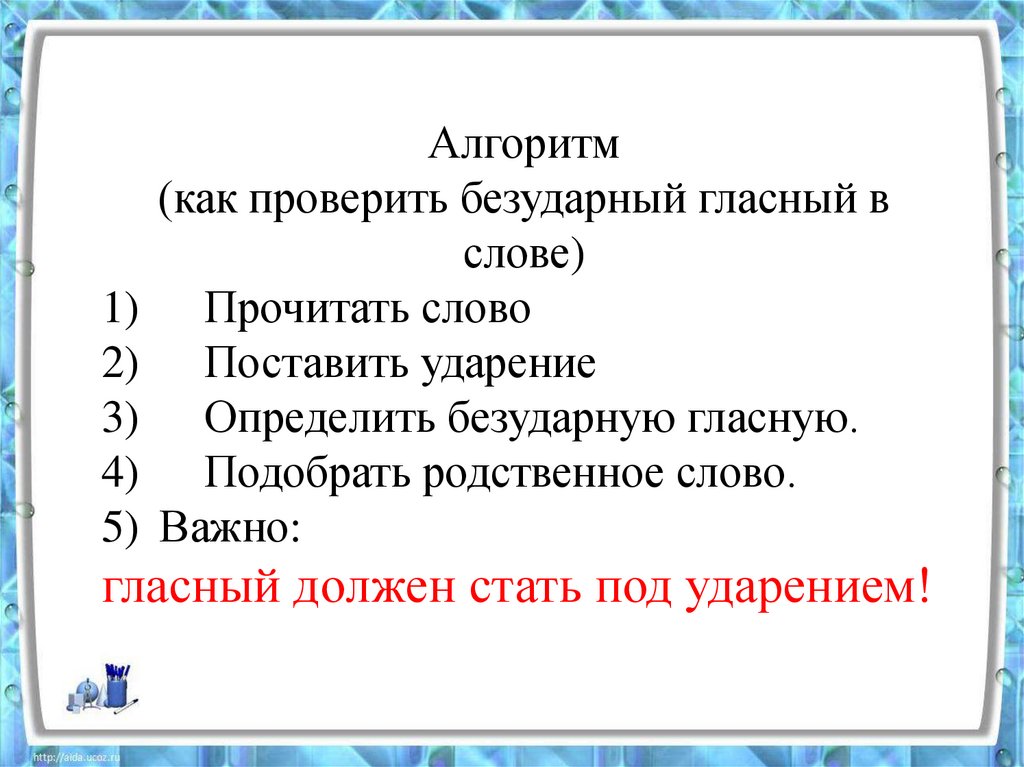 Алгоритм
(как проверить безударный гласный в слове)

1) Прочитать слово
2) Поставить ударение
3) Определить безударную гласную.
4) Подобрать родственное слово.
5) Важно:
гласный должен стать под ударением!

http://aida.ucoz.ru